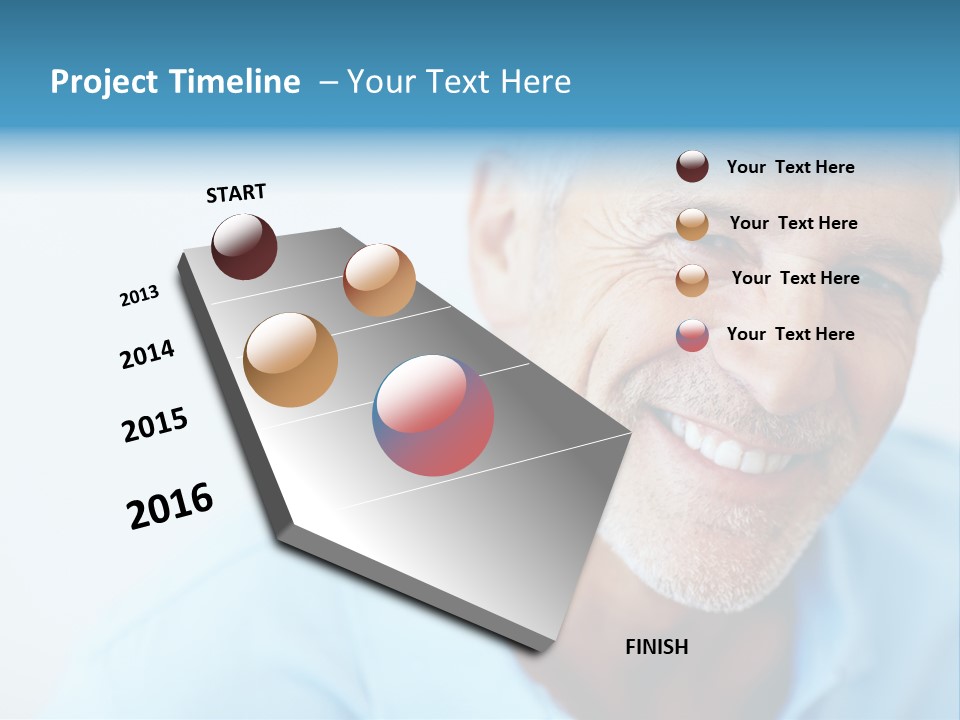 Project Timeline – Your Text Here

START

2013

2014

2015

2016

FINISH

Your Text Here

Your Text Here

Your Text Here

Your Text Here